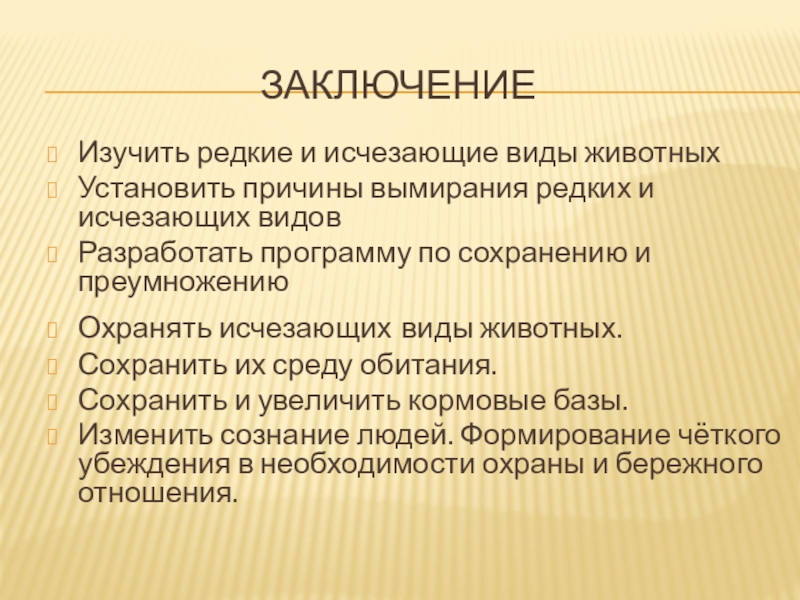 ЗАКЛЮЧЕНИЕ

Изучить редкие и исчезающие виды животных

Установить причины вымирания редких и исчезающих видов

Разработать программу по сохранению и преумножению

Охранять исчезающих виды животных.

Сохранить их среду обитания.

Сохранить и увеличить кормовые базы.

Изменить сознание людей. Формирование чёткого убеждения в необходимости охраны и бережного отношения.